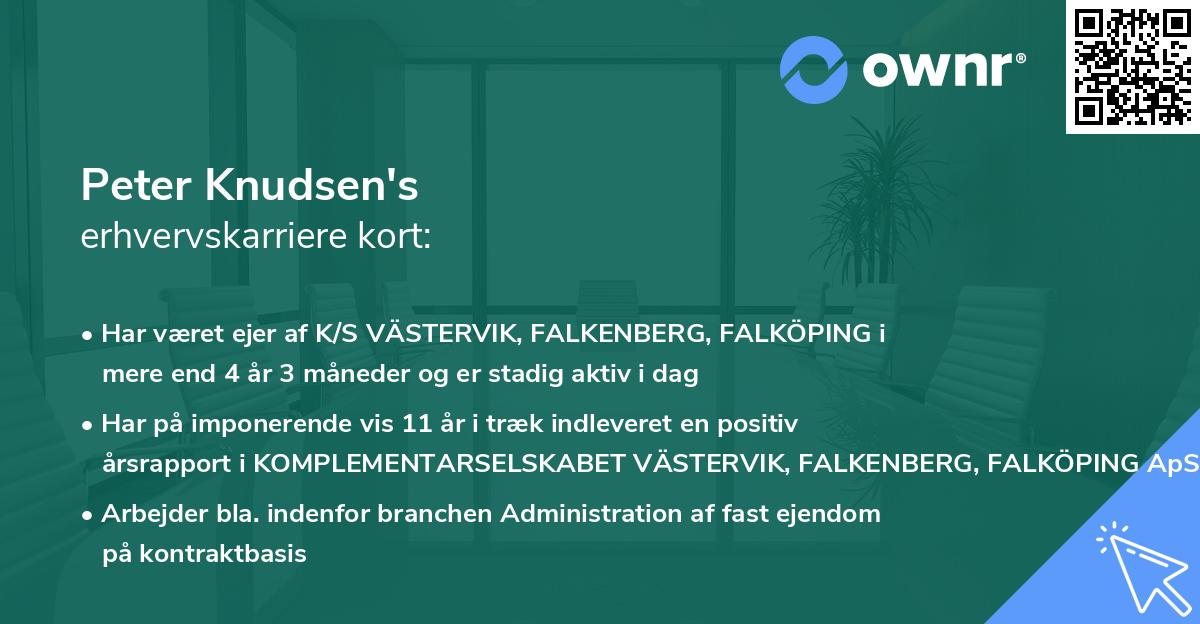 ownr®

Peter Knudsen's
erhvervskarriere kort:

• Har været ejer af K/S VÄSTERVIK, FALKENBERG, FALKÖPING i mere end 4 år 3 måneder og er stadig aktiv i dag

• Har på imponerende vis 11 år i træk indleveret en positiv årsrapport i KOMPLEMENTARSELSKABET VÄSTERVIK, FALKENBERG, FALKÖPING ApS

• Arbejder bla. indenfor branchen Administration af fast ejendom på kontraktbasis